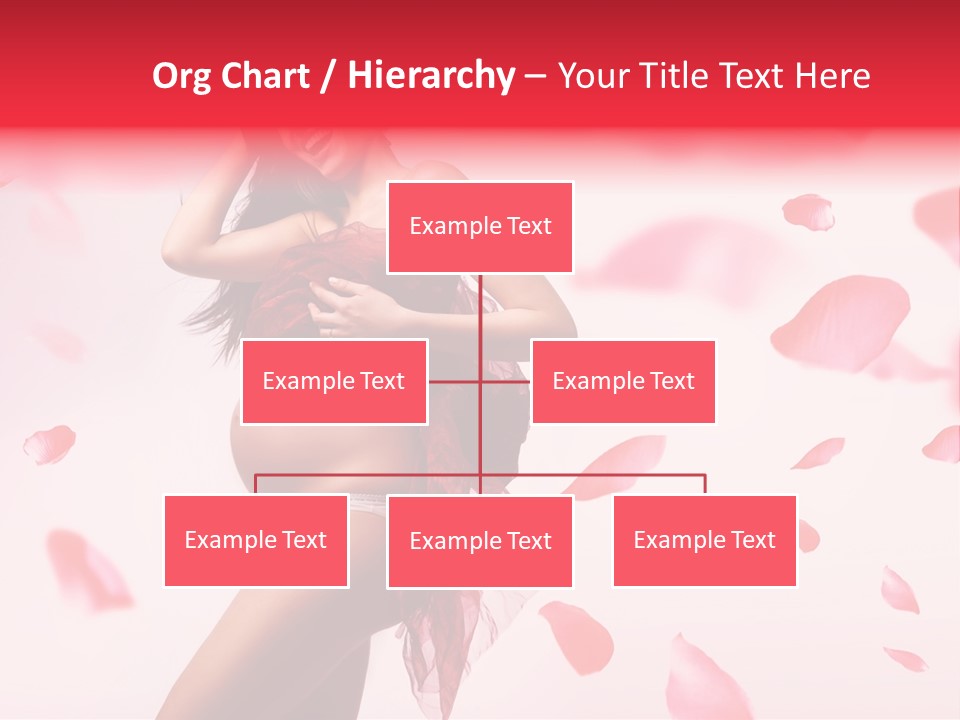 Org Chart / Hierarchy – Your Title Text Here

Example Text

Example Text

Example Text

Example Text

Example Text

Example Text